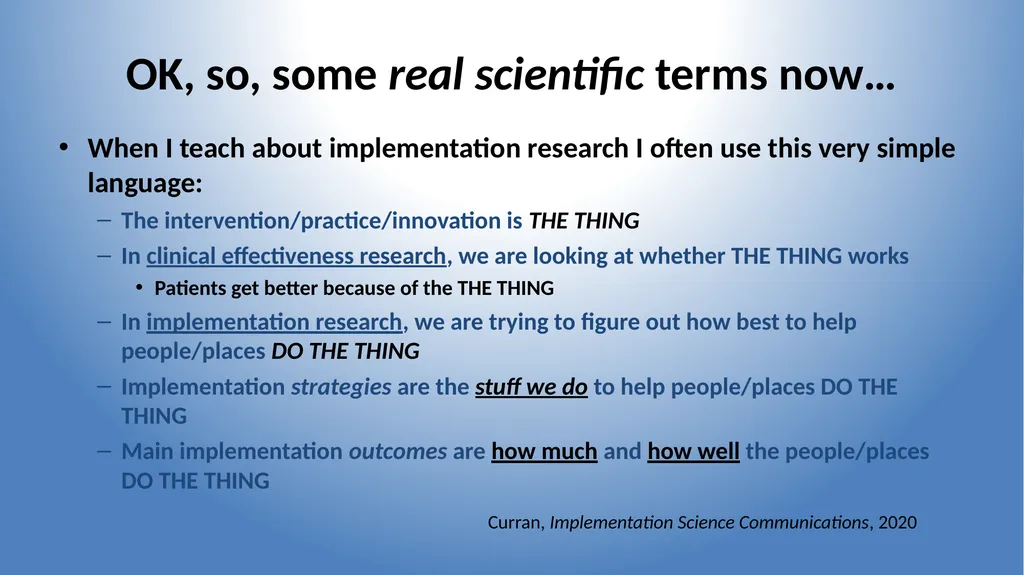 OK, so, some real scientific terms now…

• When I teach about implementation research I often use this very simple language:
– The intervention/practice/innovation is THE THING
– In clinical effectiveness research, we are looking at whether THE THING works
• Patients get better because of the THE THING
– In implementation research, we are trying to figure out how best to help people/places DO THE THING
– Implementation strategies are the stuff we do to help people/places DO THE THING
– Main implementation outcomes are how much and how well the people/places DO THE THING

Curran, Implementation Science Communications, 2020